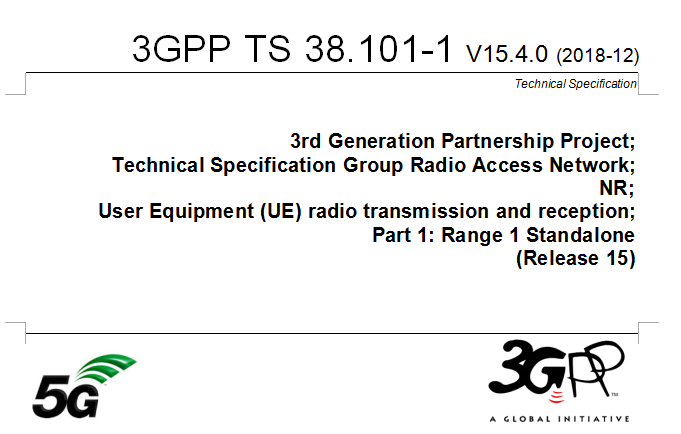 3GPP TS 38.101-1 V15.4.0 (2018-12)

Technical Specification

3rd Generation Partnership Project;
Technical Specification Group Radio Access Network;
NR;
User Equipment (UE) radio transmission and reception;
Part 1: Range 1 Standalone
(Release 15)

5G

3GPP™
A GLOBAL INITIATIVE